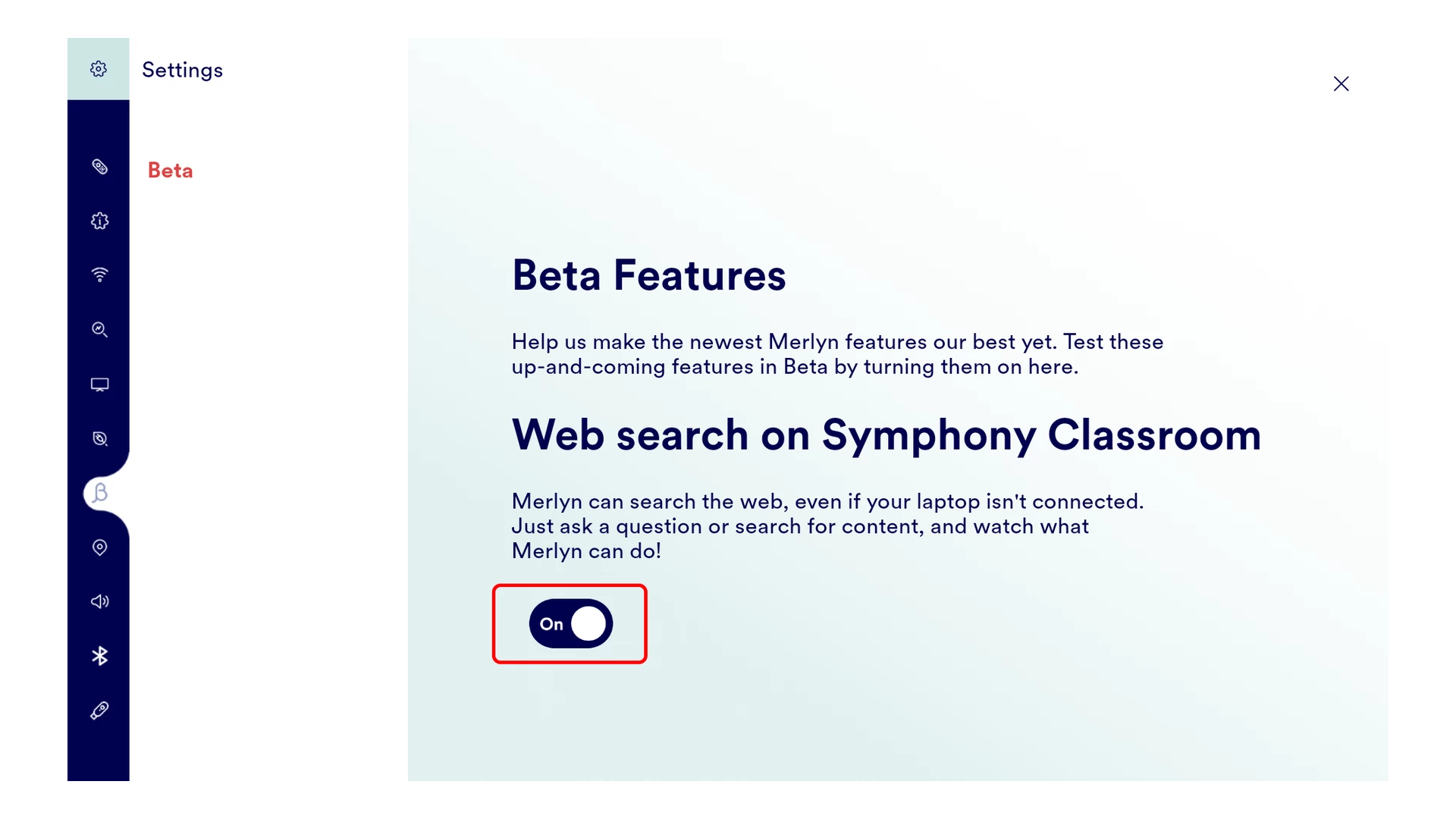 Settings

Beta

Beta Features

Help us make the newest Merlyn features our best yet. Test these up-and-coming features in Beta by turning them on here.

Web search on Symphony Classroom

Merlyn can search the web, even if your laptop isn't connected. Just ask a question or search for content, and watch what Merlyn can do!

On